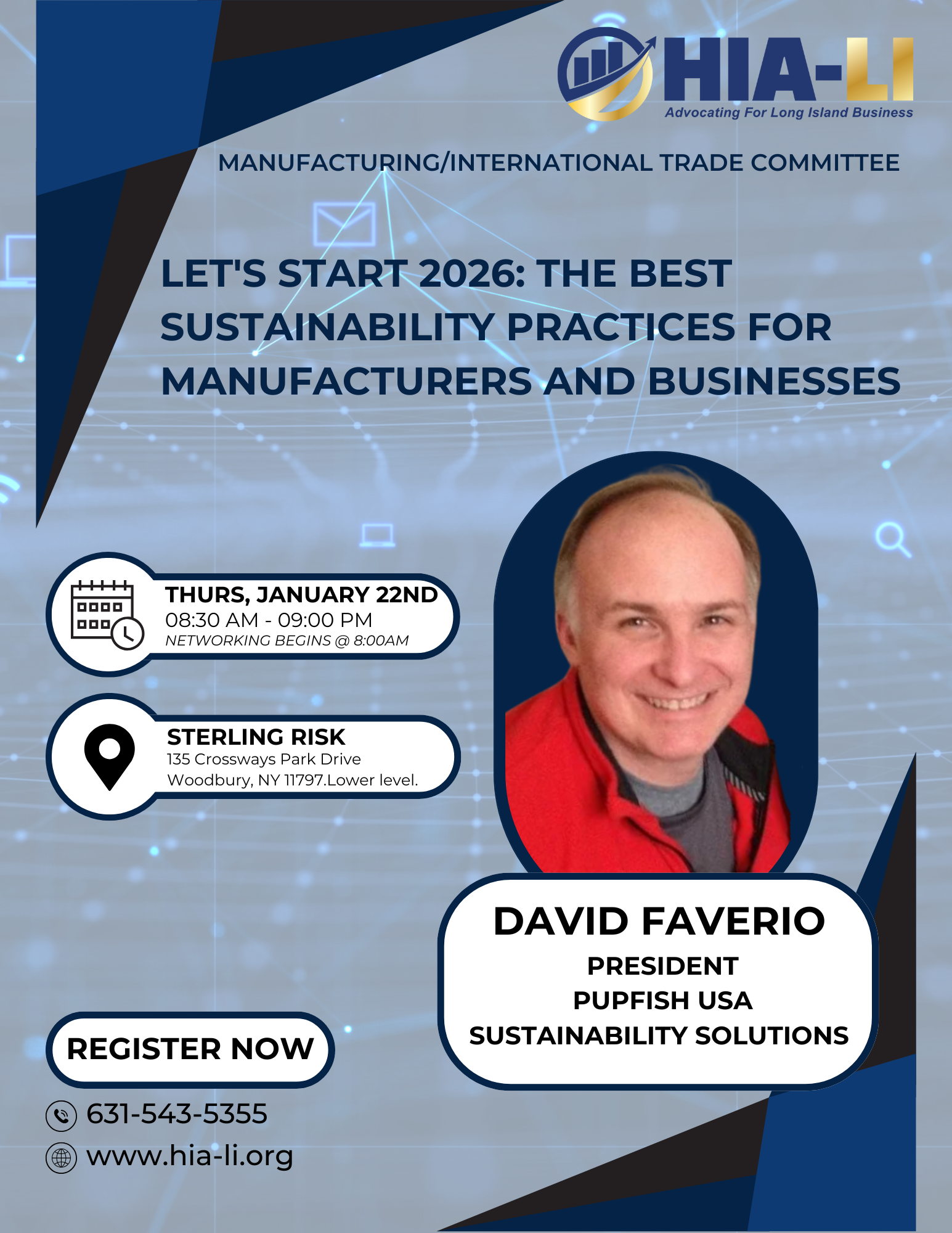 HIA-LI
Advocating For Long Island Business

MANUFACTURING/INTERNATIONAL TRADE COMMITTEE

LET'S START 2026: THE BEST SUSTAINABILITY PRACTICES FOR MANUFACTURERS AND BUSINESSES

THURS, JANUARY 22ND
08:30 AM - 09:00 PM
NETWORKING BEGINS @ 8:00AM

STERLING RISK
135 Crossways Park Drive
Woodbury, NY 11797.Lower level.

DAVID FAVERIO
PRESIDENT
PUPFISH USA
SUSTAINABILITY SOLUTIONS

REGISTER NOW

631-543-5355
www.hia-li.org